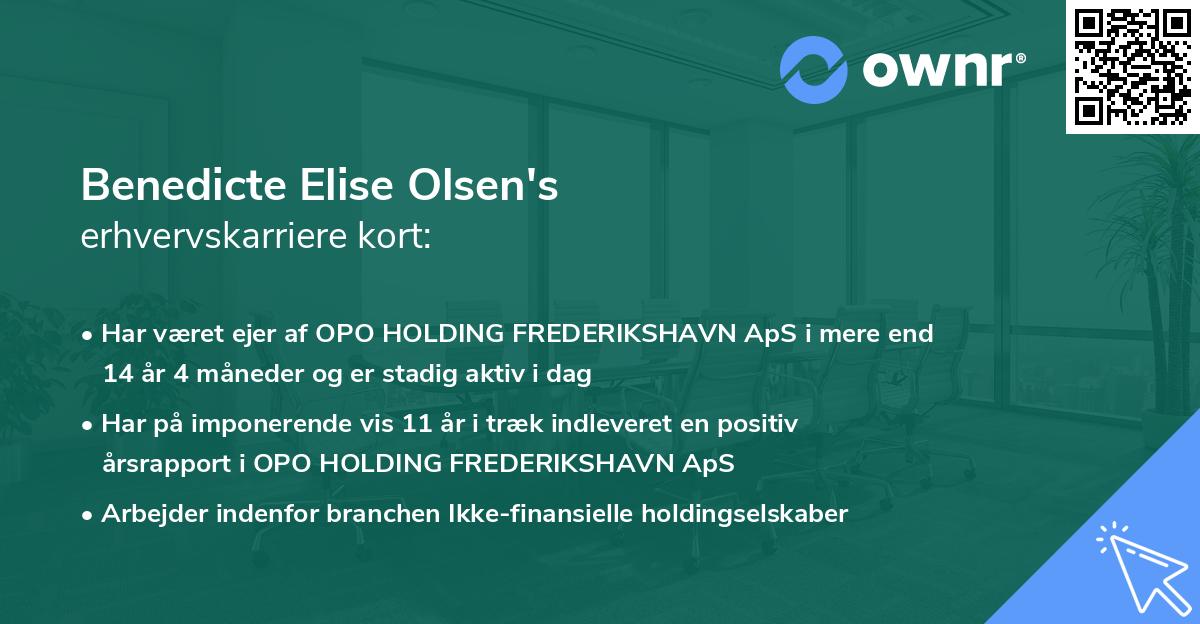 ownr®

Benedicte Elise Olsen's
erhvervskarriere kort:

• Har været ejer af OPO HOLDING FREDERIKSHAVN ApS i mere end 14 år 4 måneder og er stadig aktiv i dag

• Har på imponerende vis 11 år i træk indleveret en positiv årsrapport i OPO HOLDING FREDERIKSHAVN ApS

• Arbejder indenfor branchen Ikke-finansielle holdingselskaber